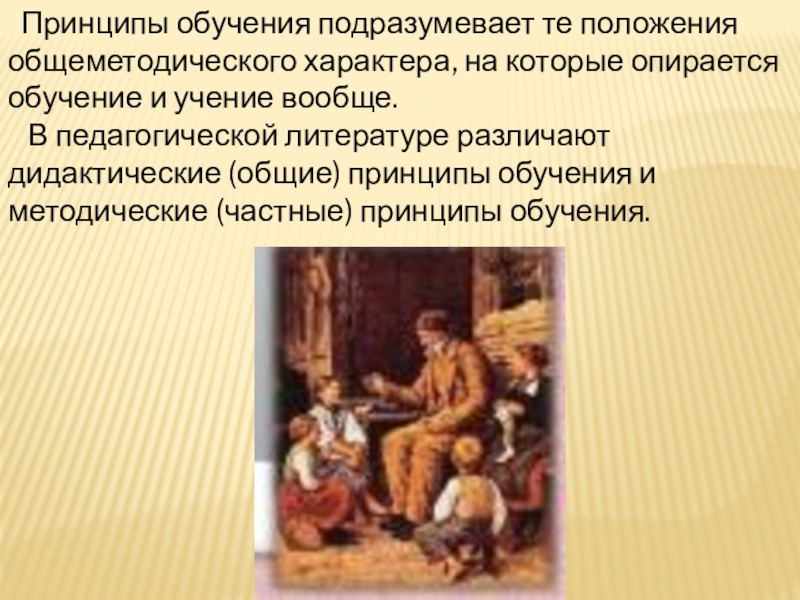 Принципы обучения подразумевает те положения общеметодического характера, на которые опирается обучение и учение вообще.

В педагогической литературе различают дидактические (общие) принципы обучения и методические (частные) принципы обучения.